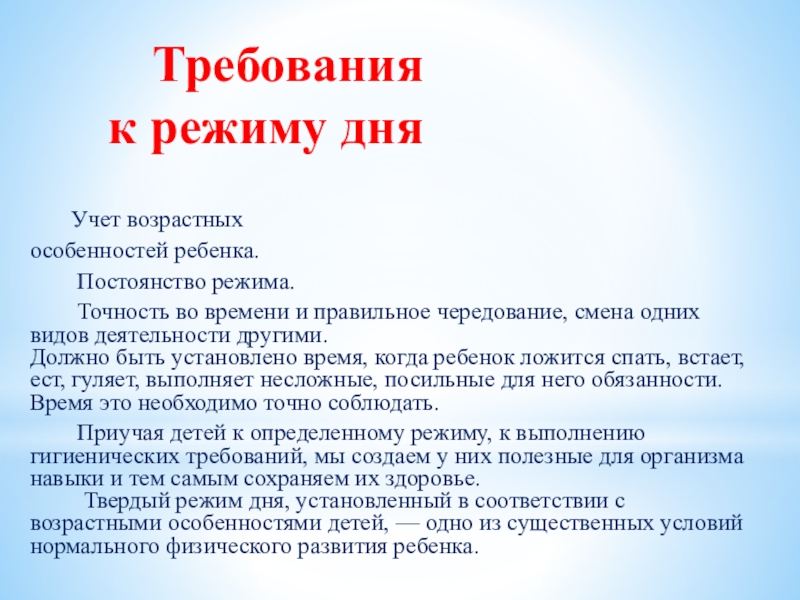 Требования к режиму дня

Учет возрастных особенностей ребенка.

Постоянство режима.

Точность во времени и правильное чередование, смена одних видов деятельности другими.
Должно быть установлено время, когда ребенок ложится спать, встает, ест, гуляет, выполняет несложные, посильные для него обязанности. Время это необходимо точно соблюдать.

Приучая детей к определенному режиму, к выполнению гигиенических требований, мы создаем у них полезные для организма навыки и тем самым сохраняем их здоровье.

Твердый режим дня, установленный в соответствии с возрастными особенностями детей, — одно из существенных условий нормального физического развития ребенка.